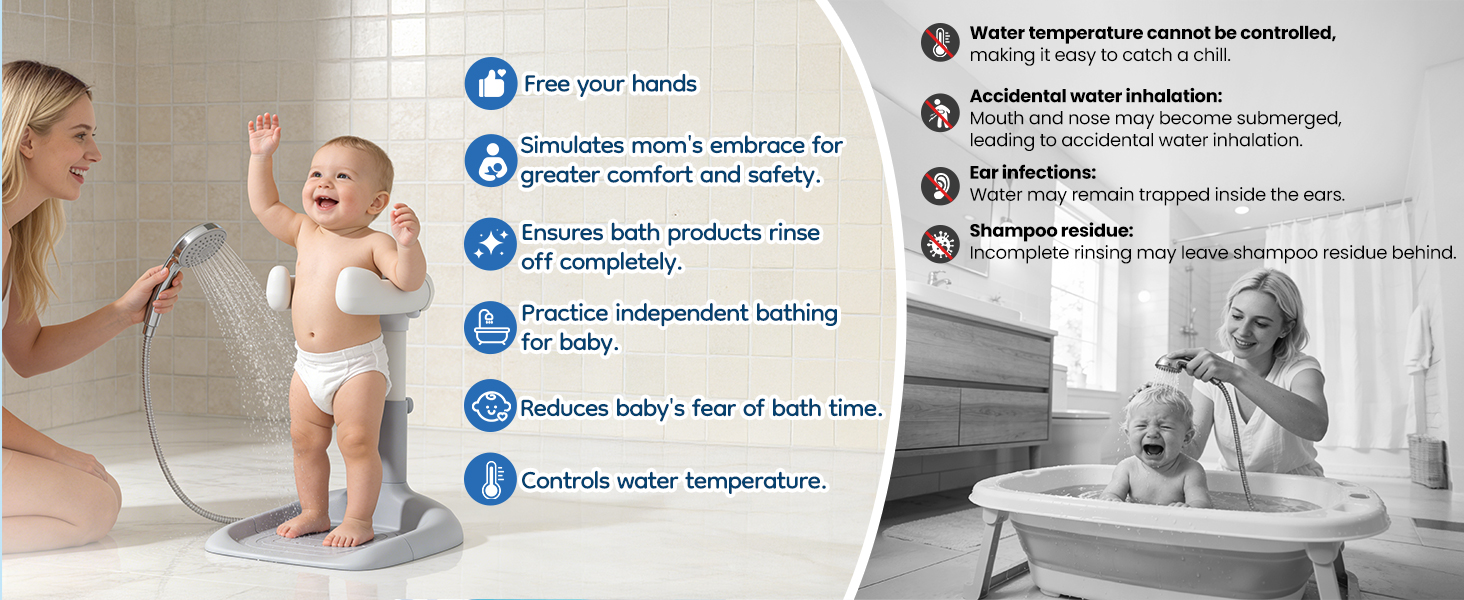 Free your hands

Simulates mom's embrace for greater comfort and safety.

Ensures bath products rinse off completely.

Practice independent bathing for baby.

Reduces baby's fear of bath time.

Controls water temperature.

Water temperature cannot be controlled, making it easy to catch a chill.

Accidental water inhalation:
Mouth and nose may become submerged, leading to accidental water inhalation.

Ear infections:
Water may remain trapped inside the ears.

Shampoo residue:
Incomplete rinsing may leave shampoo residue behind.